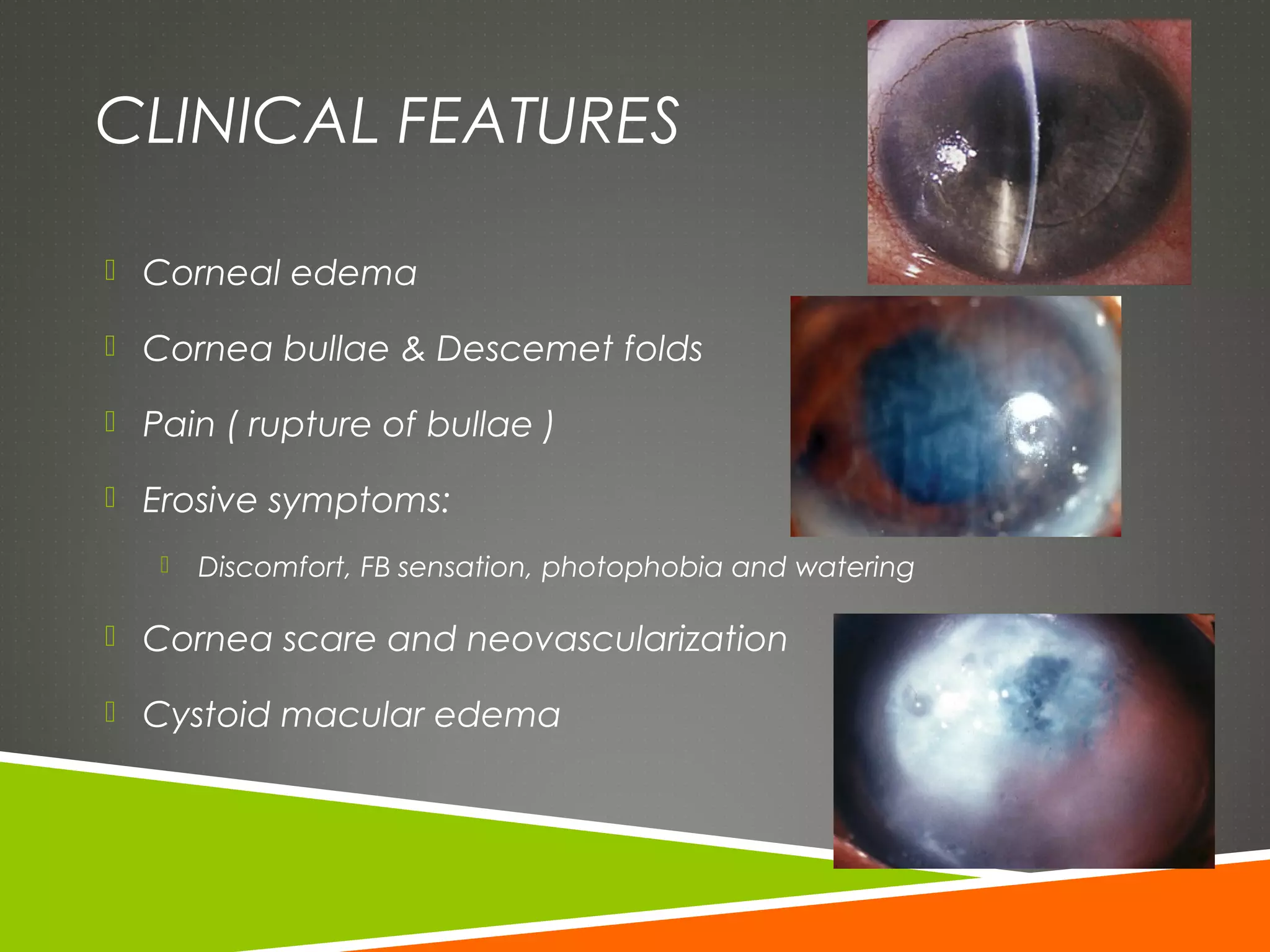 CLINICAL FEATURES

Corneal edema

Cornea bullae & Descemet folds

Pain ( rupture of bullae )

Erosive symptoms:

Discomfort, FB sensation, photophobia and watering

Cornea scare and neovascularization

Cystoid macular edema